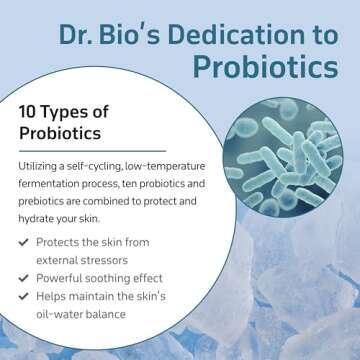 Dr. Bio's Dedication to Probiotics

10 Types of Probiotics

Utilizing a self-cycling, low-temperature fermentation process, ten probiotics and prebiotics are combined to protect and hydrate your skin.

✔ Protects the skin from external stressors
✔ Powerful soothing effect
✔ Helps maintain the skin's oil-water balance